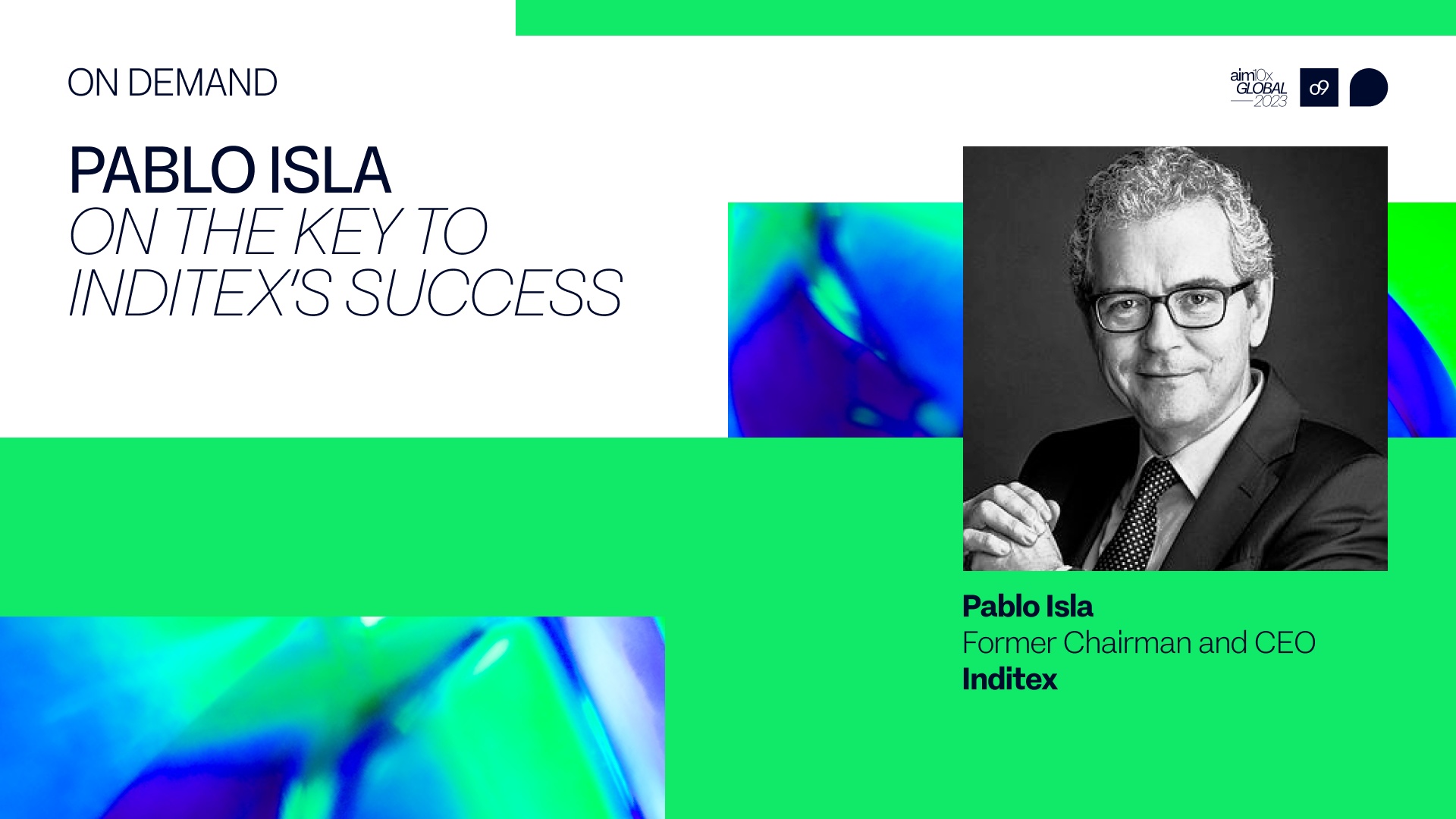 ON DEMAND

aim10x GLOBAL 2023

o9

PABLO ISLA
ON THE KEY TO INDITEX'S SUCCESS

Pablo Isla
Former Chairman and CEO
Inditex